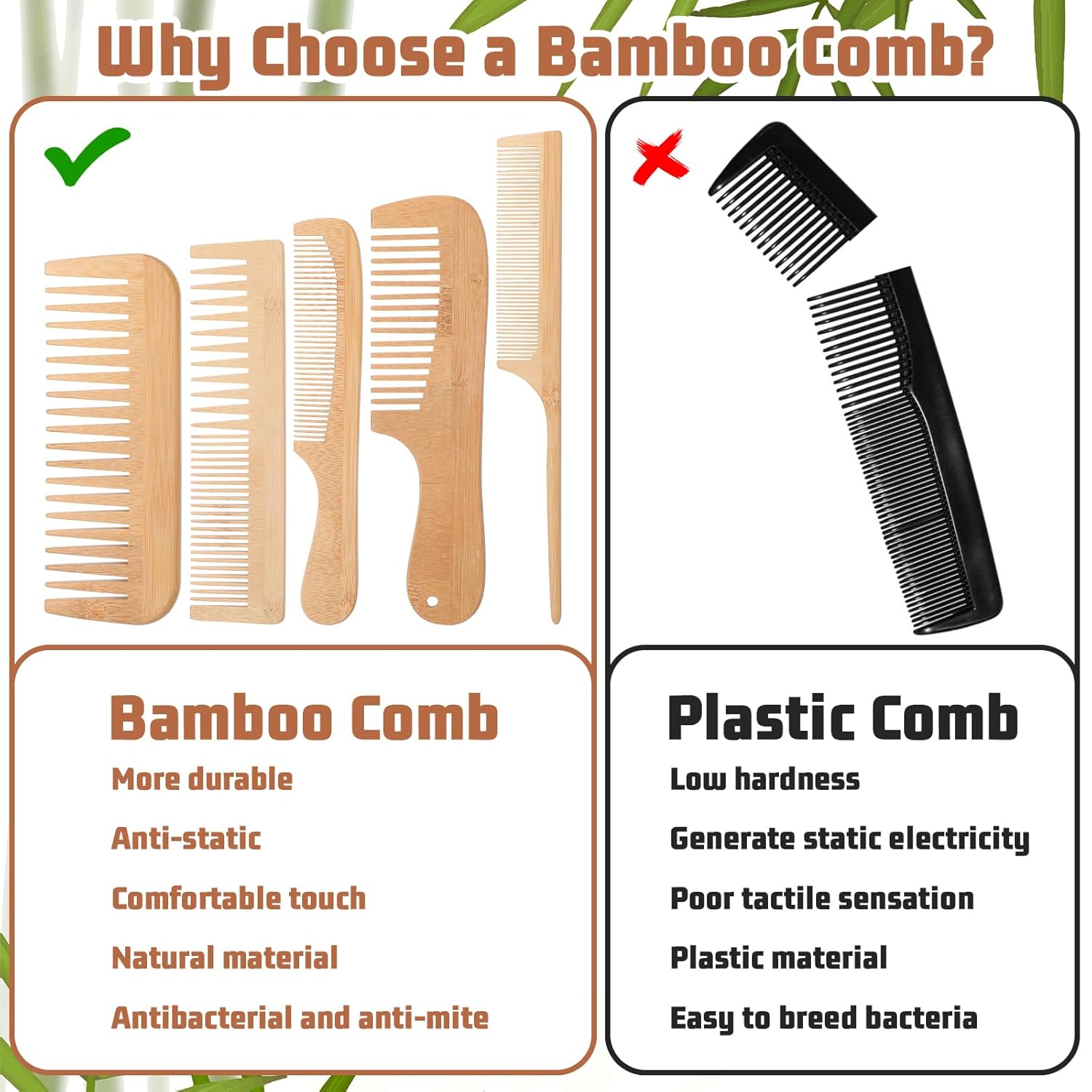 Why Choose a Bamboo Comb?

Bamboo Comb

More durable

Anti-static

Comfortable touch

Natural material

Antibacterial and anti-mite

Plastic Comb

Low hardness

Generate static electricity

Poor tactile sensation

Plastic material

Easy to breed bacteria